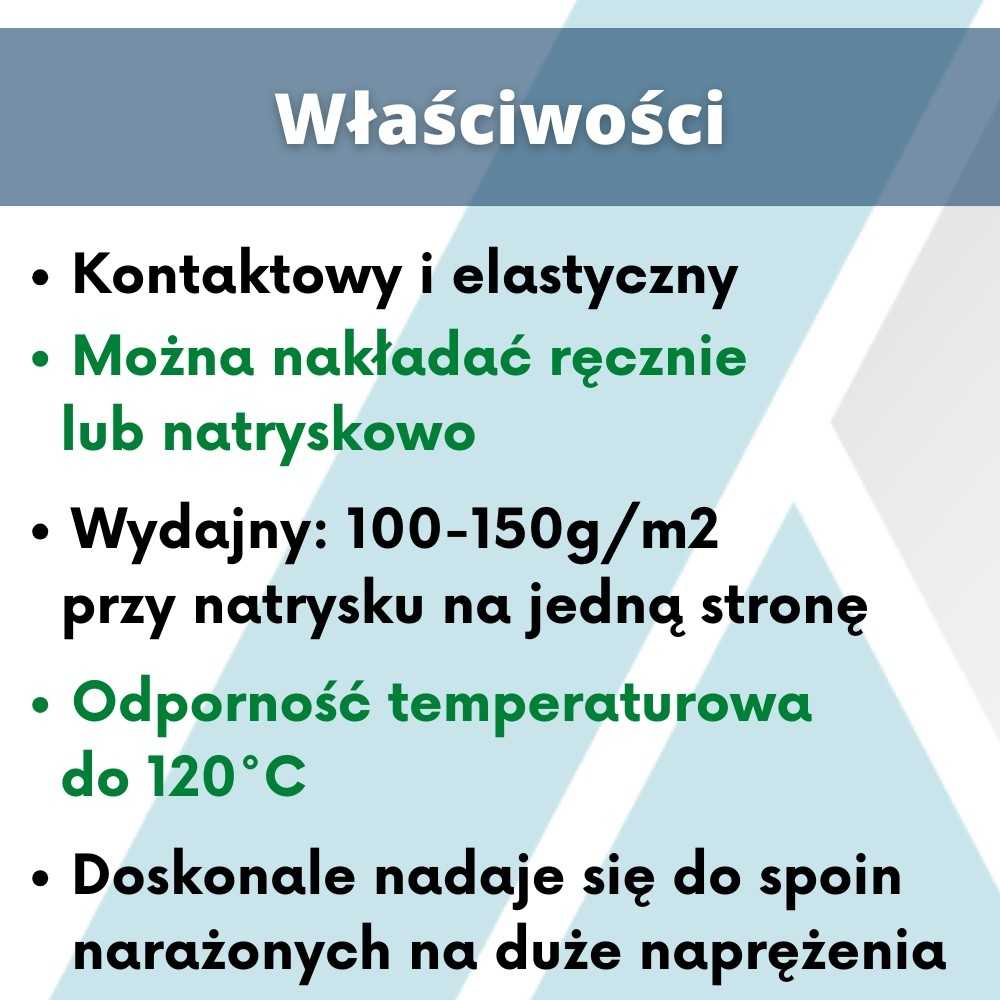 Właściwości

• Kontaktowy i elastyczny

• Można nakładać ręcznie lub natryskowo

• Wydajny: 100-150g/m2 przy natrysku na jedną stronę

• Odporność temperaturowa do 120°C

• Doskonale nadaje się do spoin narażonych na duże naprężenia